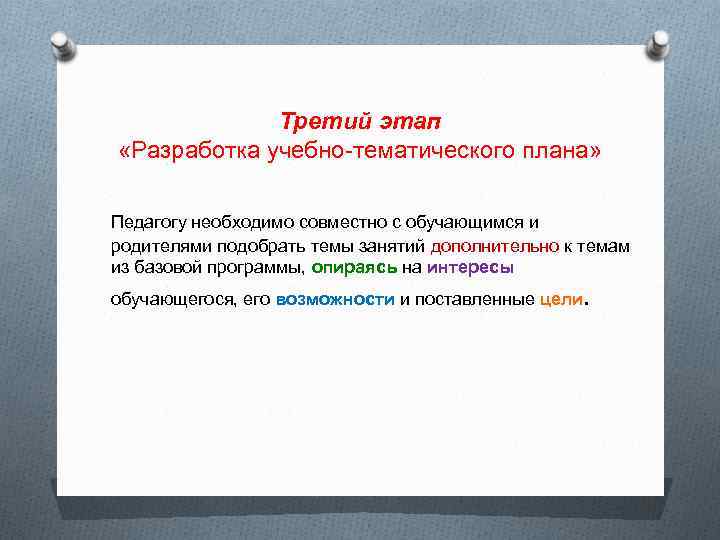 Третий этап
«Разработка учебно-тематического плана»

Педагогу необходимо совместно с обучающимся и родителями подобрать темы занятий дополнительно к темам из базовой программы, опираясь на интересы обучающегося, его возможности и поставленные цели.